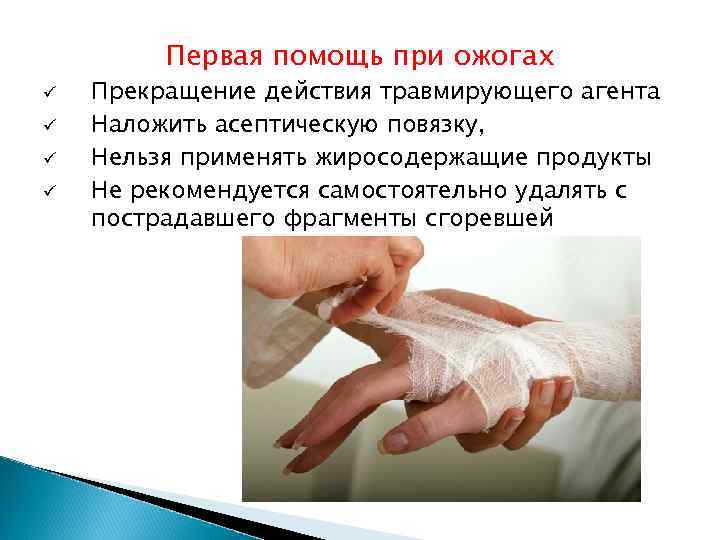 Первая помощь при ожогах

✓ Прекращение действия травмирующего агента
✓ Наложить асептическую повязку,
✓ Нельзя применять жиросодержащие продукты
✓ Не рекомендуется самостоятельно удалять с пострадавшего фрагменты сгоревшей